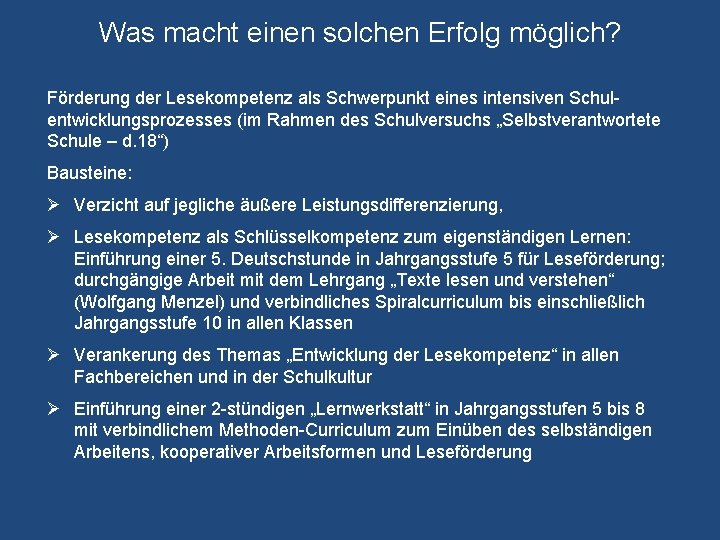 Was macht einen solchen Erfolg möglich?

Förderung der Lesekompetenz als Schwerpunkt eines intensiven Schulentwicklungsprozesses (im Rahmen des Schulversuchs „Selbstverantwortete Schule – d.18“)

Bausteine:

➢ Verzicht auf jegliche äußere Leistungsdifferenzierung,

➢ Lesekompetenz als Schlüsselkompetenz zum eigenständigen Lernen: Einführung einer 5. Deutschstunde in Jahrgangsstufe 5 für Leseförderung; durchgängige Arbeit mit dem Lehrgang „Texte lesen und verstehen“ (Wolfgang Menzel) und verbindliches Spiralcurriculum bis einschließlich Jahrgangsstufe 10 in allen Klassen

➢ Verankerung des Themas „Entwicklung der Lesekompetenz“ in allen Fachbereichen und in der Schulkultur

➢ Einführung einer 2-stündigen „Lernwerkstatt“ in Jahrgangsstufen 5 bis 8 mit verbindlichem Methoden-Curriculum zum Einüben des selbständigen Arbeitens, kooperativer Arbeitsformen und Leseförderung